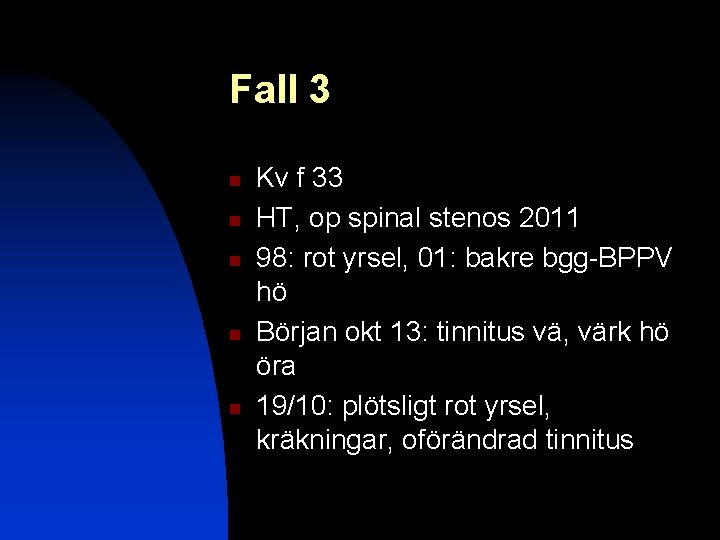 Fall 3

- Kv f 33
- HT, op spinal stenos 2011
- 98: rot yrsel, 01: bakre bgg-BPPV hö
- Början okt 13: tinnitus vä, värk hö öra
- 19/10: plötsligt rot yrsel, kräkningar, oförändrad tinnitus